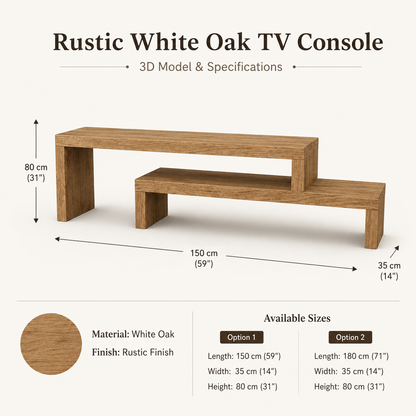 Rustic White Oak TV Console

3D Model & Specifications

80 cm
(31")

150 cm
(59")

35 cm
(14")

Material: White Oak

Finish: Rustic Finish

Available Sizes

Option 1

Length: 150 cm (59")

Width: 35 cm (14")

Height: 80 cm (31")

Option 2

Length: 180 cm (71")

Width: 35 cm (14")

Height: 80 cm (31")